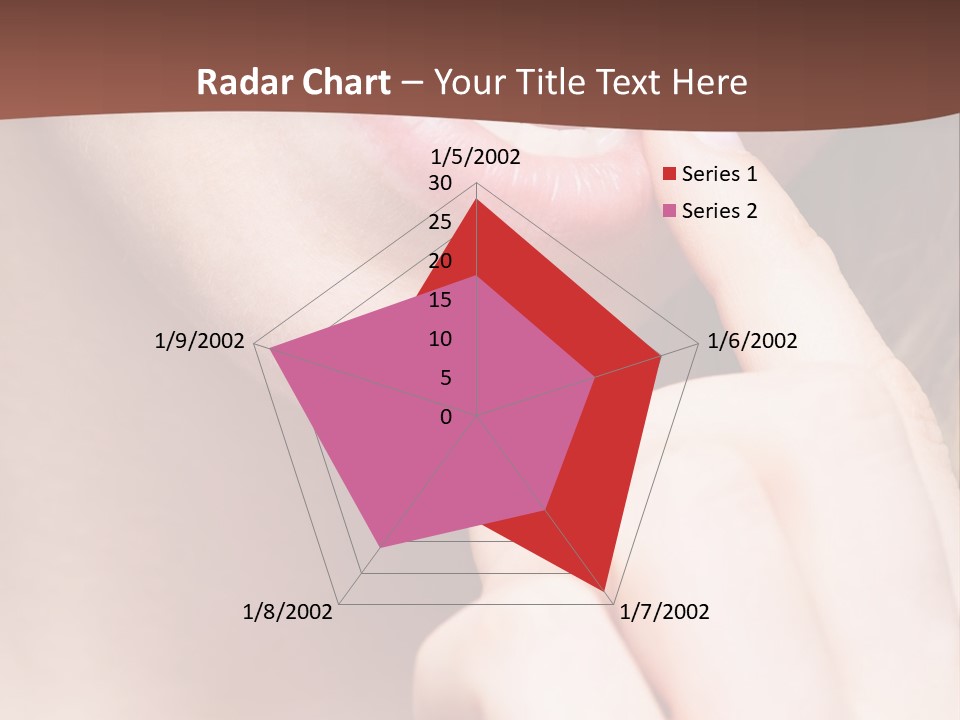 Radar Chart – Your Title Text Here

1/5/2002
30
25
20
15
10
5
0
1/6/2002
1/7/2002
1/8/2002
1/9/2002

Series 1
Series 2